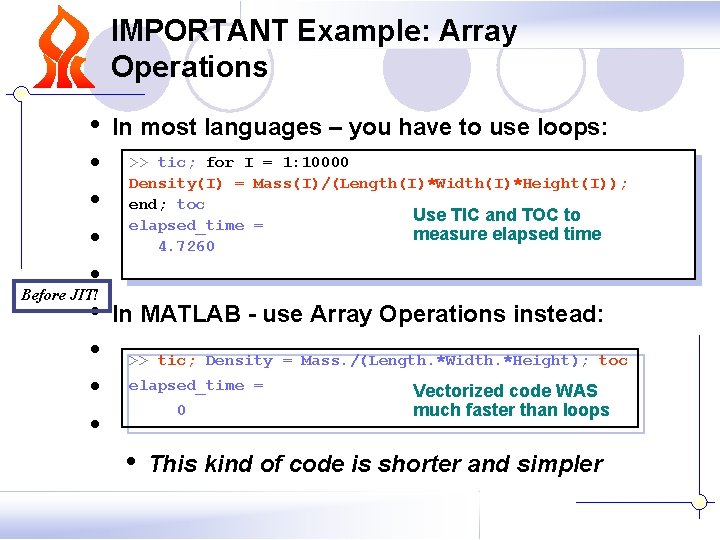 IMPORTANT Example: Array Operations

• In most languages – you have to use loops:

>> tic; for I = 1:10000
Density(I) = Mass(I)/(Length(I)*Width(I)*Height(I));
end; toc
elapsed_time =
4.7260

Use TIC and TOC to measure elapsed time

Before JIT!

• In MATLAB - use Array Operations instead:

>> tic; Density = Mass./(Length.*Width.*Height); toc
elapsed_time =
0

Vectorized code WAS much faster than loops

• This kind of code is shorter and simpler